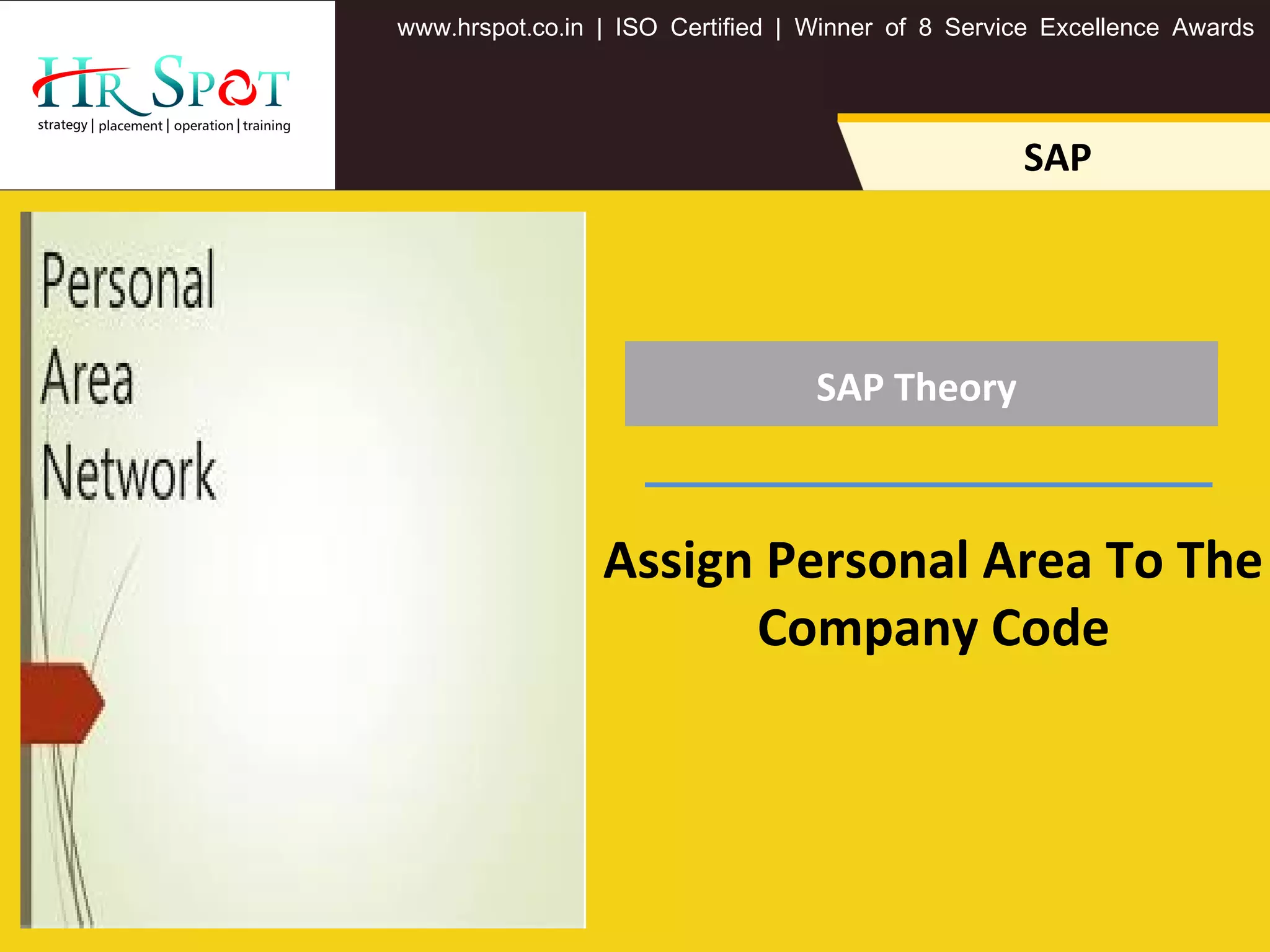 HR SPOT
strategy | placement | operation | training

www.hrspot.co.in | ISO Certified | Winner of 8 Service Excellence Awards

SAP

Personal Area Network

SAP Theory

Assign Personal Area To The Company Code